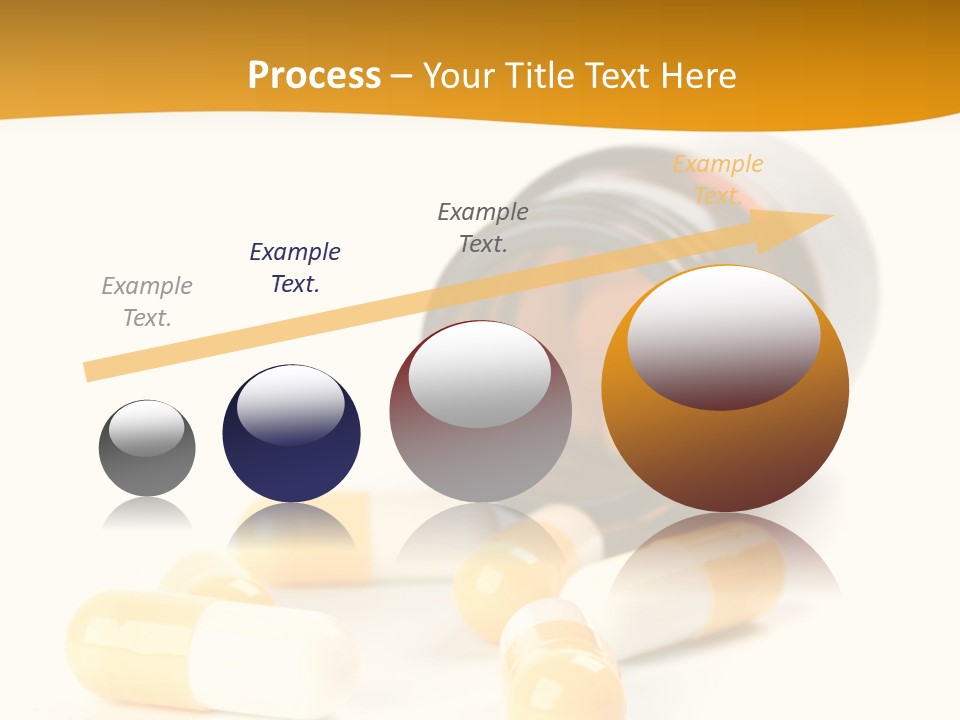 Process – Your Title Text Here

Example Text.

Example Text.

Example Text.

Example Text.